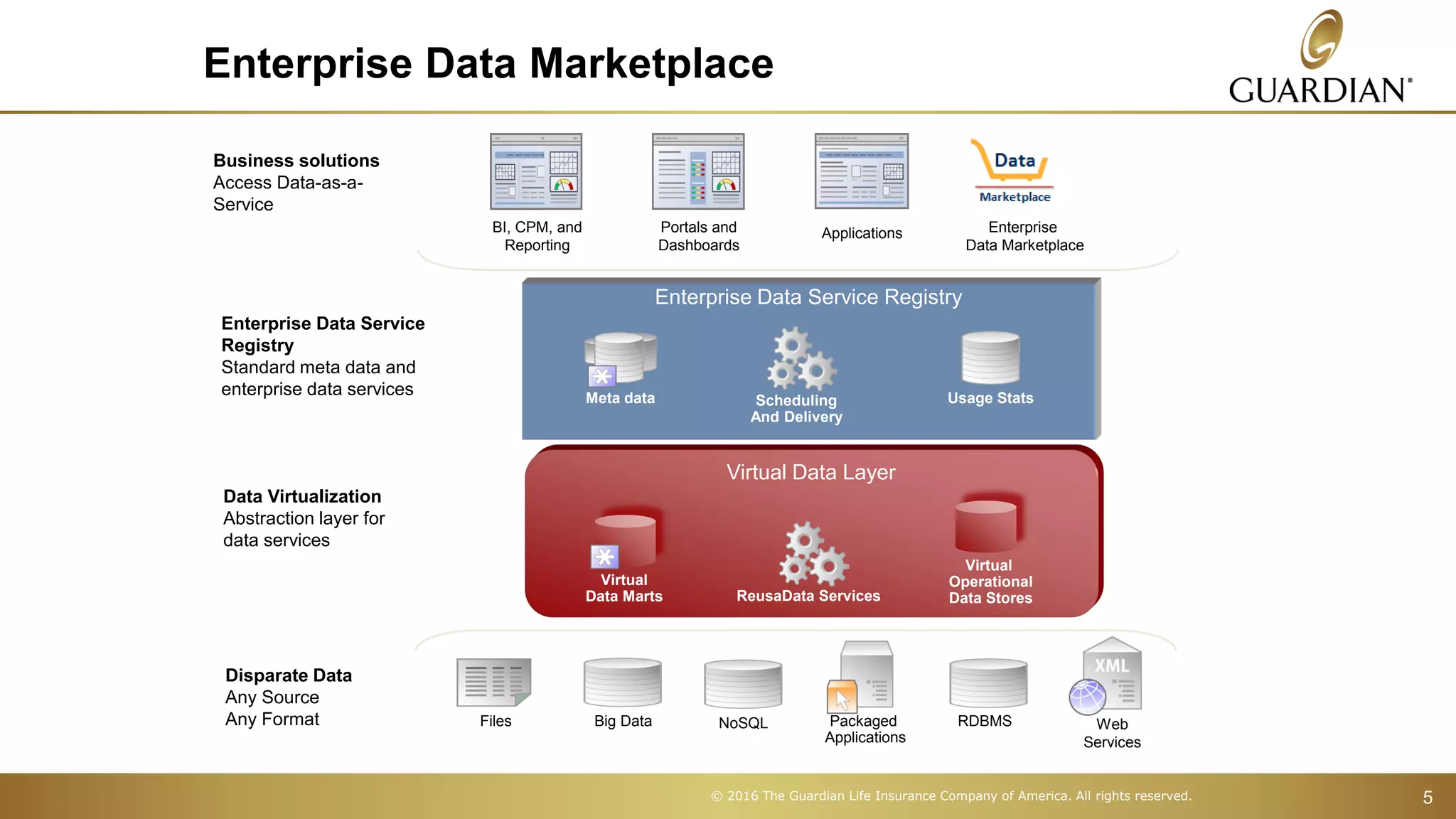 Enterprise Data Marketplace

GUARDIAN®

Business solutions
Access Data-as-a-Service

BI, CPM, and Reporting

Portals and Dashboards

Applications

Data
Marketplace

Enterprise Data Marketplace

Enterprise Data Service Registry
Standard meta data and enterprise data services

Enterprise Data Service Registry

Meta data

Scheduling And Delivery

Usage Stats

Data Virtualization
Abstraction layer for data services

Virtual Data Layer

Virtual Data Marts

ReusaData Services

Virtual Operational Data Stores

Disparate Data
Any Source
Any Format

Files

Big Data

NoSQL

Packaged Applications

RDBMS

XML

Web Services

© 2016 The Guardian Life Insurance Company of America. All rights reserved.

5